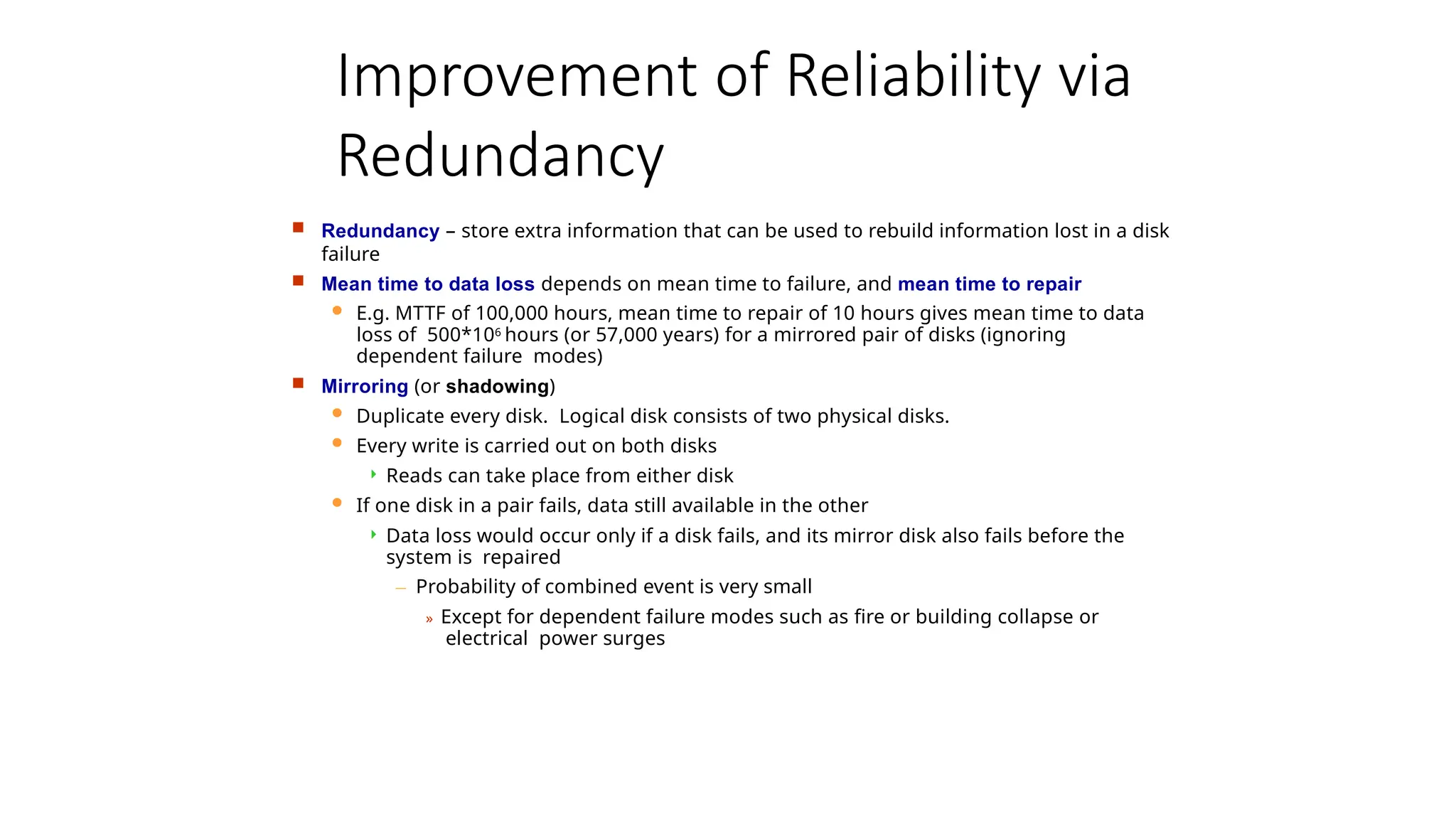 Improvement of Reliability via Redundancy

Redundancy – store extra information that can be used to rebuild information lost in a disk failure

Mean time to data loss depends on mean time to failure, and mean time to repair

E.g. MTTF of 100,000 hours, mean time to repair of 10 hours gives mean time to data loss of $500*10^6$ hours (or 57,000 years) for a mirrored pair of disks (ignoring dependent failure modes)

Mirroring (or shadowing)

Duplicate every disk. Logical disk consists of two physical disks.

Every write is carried out on both disks

Reads can take place from either disk

If one disk in a pair fails, data still available in the other

Data loss would occur only if a disk fails, and its mirror disk also fails before the system is repaired

– Probability of combined event is very small

» Except for dependent failure modes such as fire or building collapse or electrical power surges